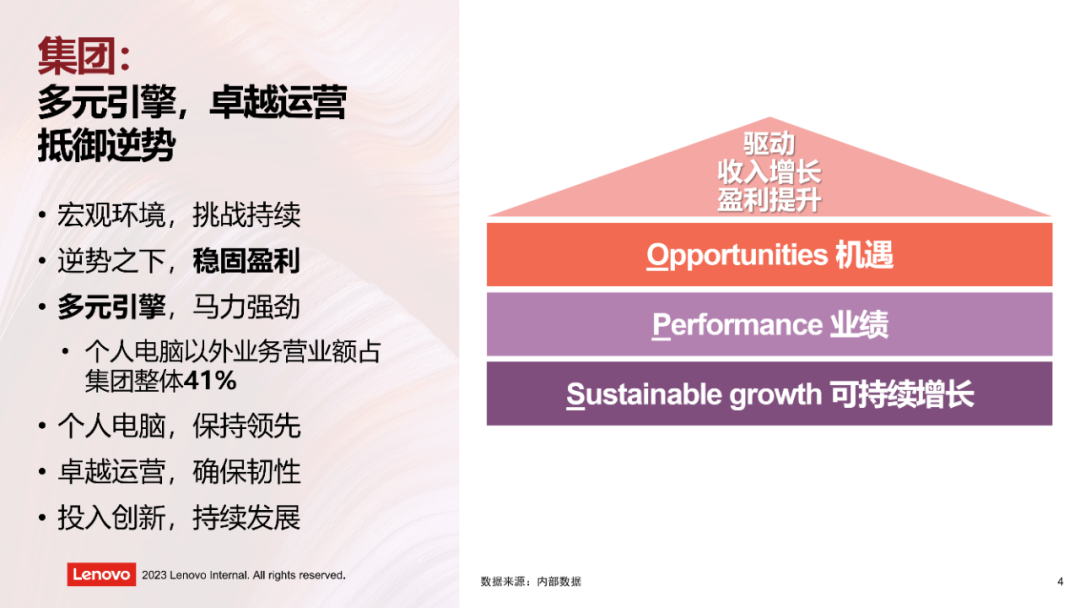 集团:
多元引擎，卓越运营
抵御逆势

• 宏观环境，挑战持续
• 逆势之下，稳固盈利
• 多元引擎，马力强劲
• 个人电脑以外业务营业额占集团整体41%
• 个人电脑，保持领先
• 卓越运营，确保韧性
• 投入创新，持续发展

驱动
收入增长
盈利提升

Opportunities 机遇

Performance 业绩

Sustainable growth 可持续增长

Lenovo 2023 Lenovo Internal. All rights reserved.

数据来源：内部数据

4